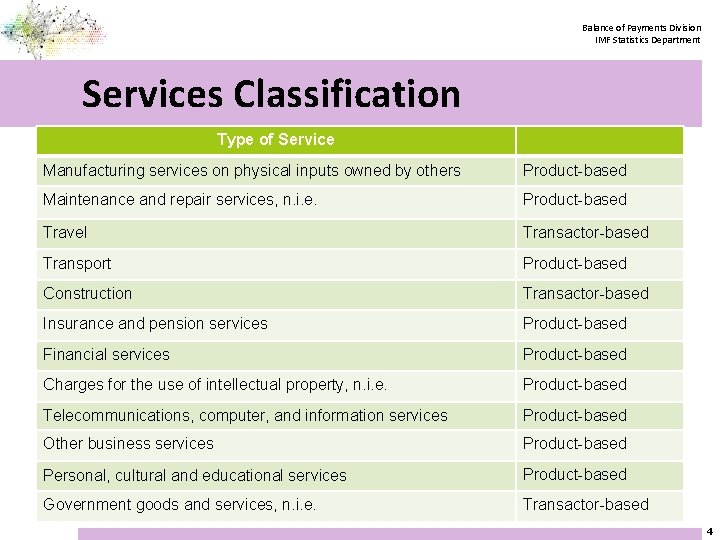 Balance of Payments Division
IMF Statistics Department

Services Classification

| Type of Service | |
|---|---|
| Manufacturing services on physical inputs owned by others | Product-based |
| Maintenance and repair services, n.i.e. | Product-based |
| Travel | Transactor-based |
| Transport | Product-based |
| Construction | Transactor-based |
| Insurance and pension services | Product-based |
| Financial services | Product-based |
| Charges for the use of intellectual property, n.i.e. | Product-based |
| Telecommunications, computer, and information services | Product-based |
| Other business services | Product-based |
| Personal, cultural and educational services | Product-based |
| Government goods and services, n.i.e. | Transactor-based |

4